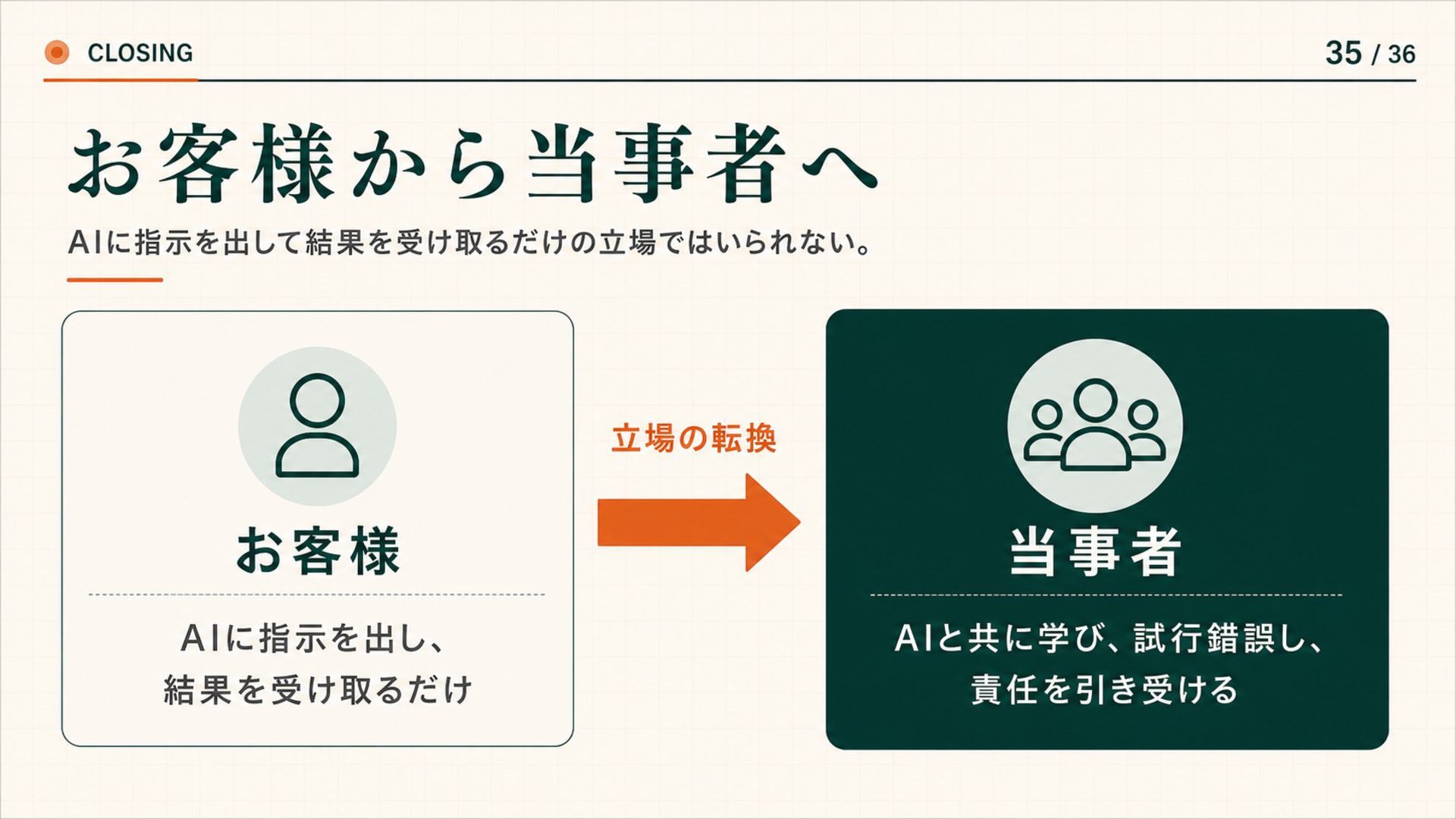 CLOSING

35 / 36

お客様から当事者へ

AIに指示を出して結果を受け取るだけの立場ではいられない。

お客様

AIに指示を出し、
結果を受け取るだけ

立場の転換

当事者

AIと共に学び、試行錯誤し、
責任を引き受ける